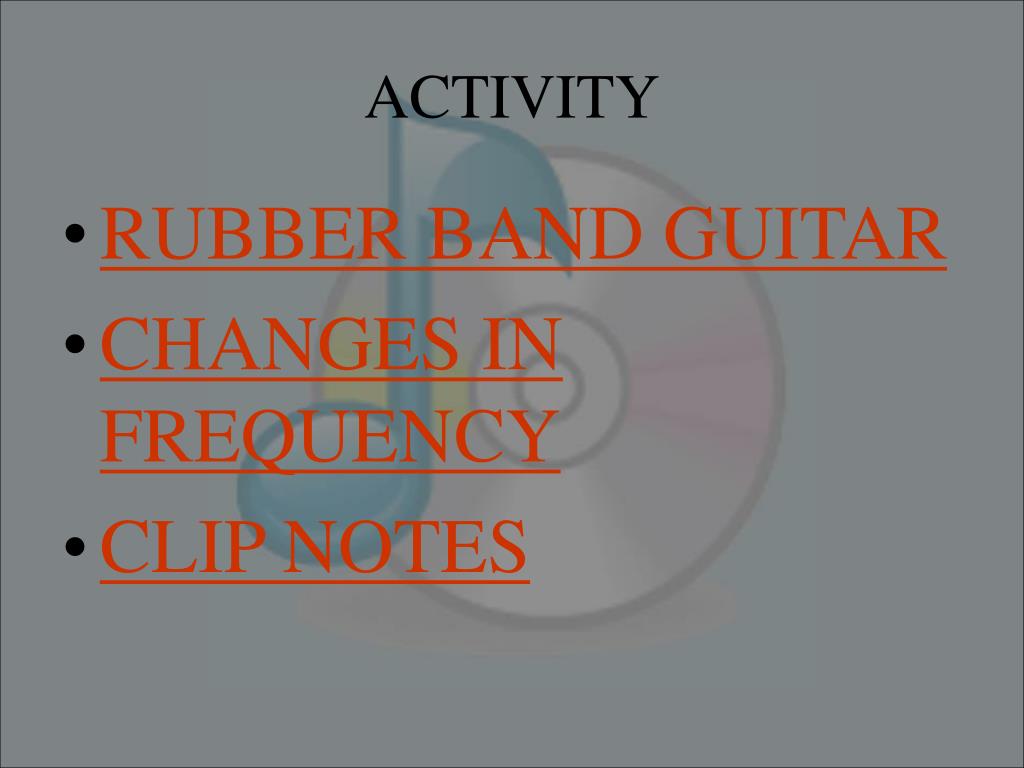 ACTIVITY

• RUBBER BAND GUITAR
• CHANGES IN FREQUENCY
• CLIP NOTES